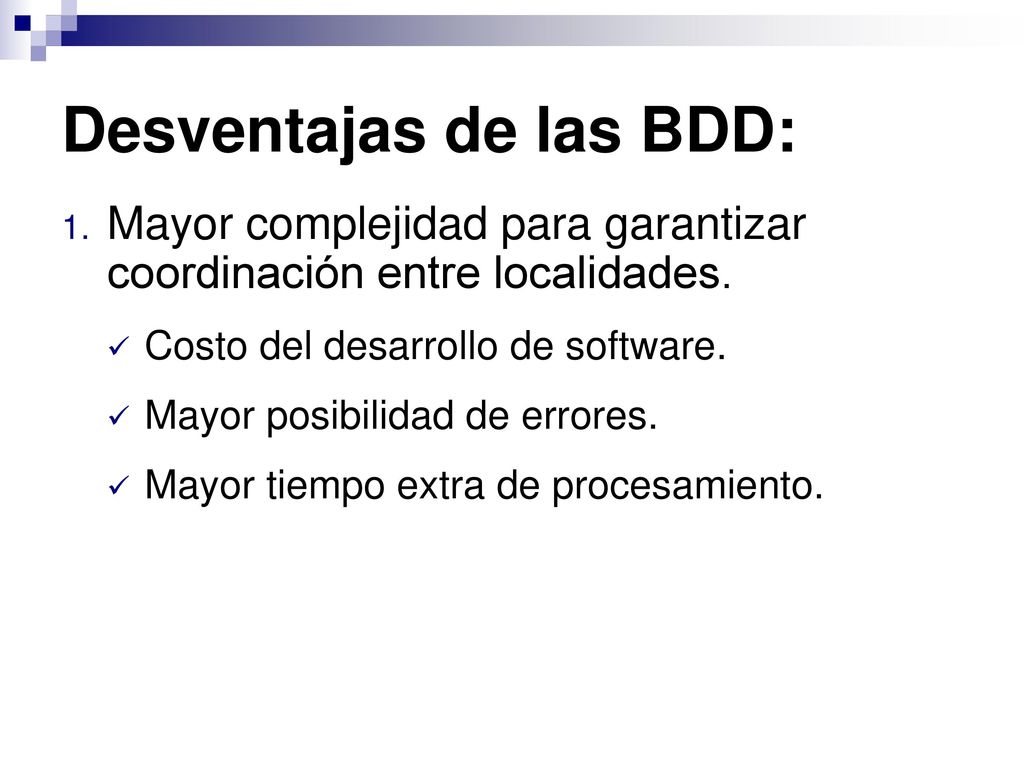 Desventajas de las BDD:

1. Mayor complejidad para garantizar coordinación entre localidades.

✓ Costo del desarrollo de software.

✓ Mayor posibilidad de errores.

✓ Mayor tiempo extra de procesamiento.